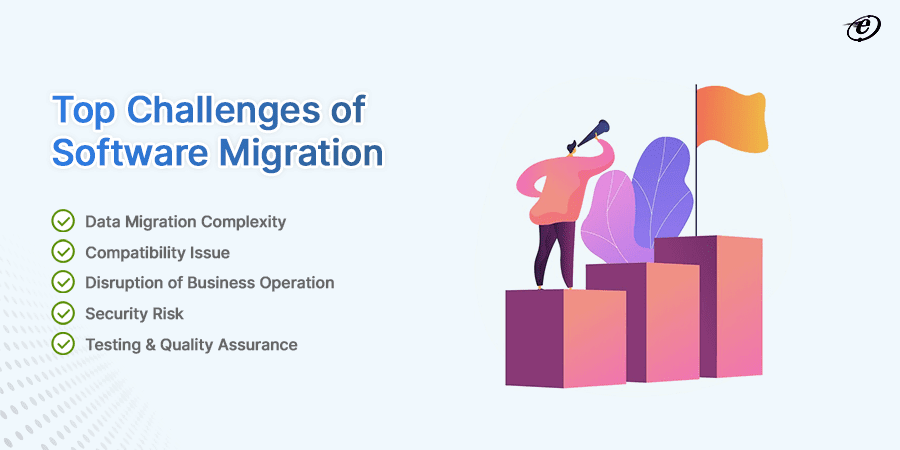 Top Challenges of Software Migration

Data Migration Complexity
Compatibility Issue
Disruption of Business Operation
Security Risk
Testing & Quality Assurance